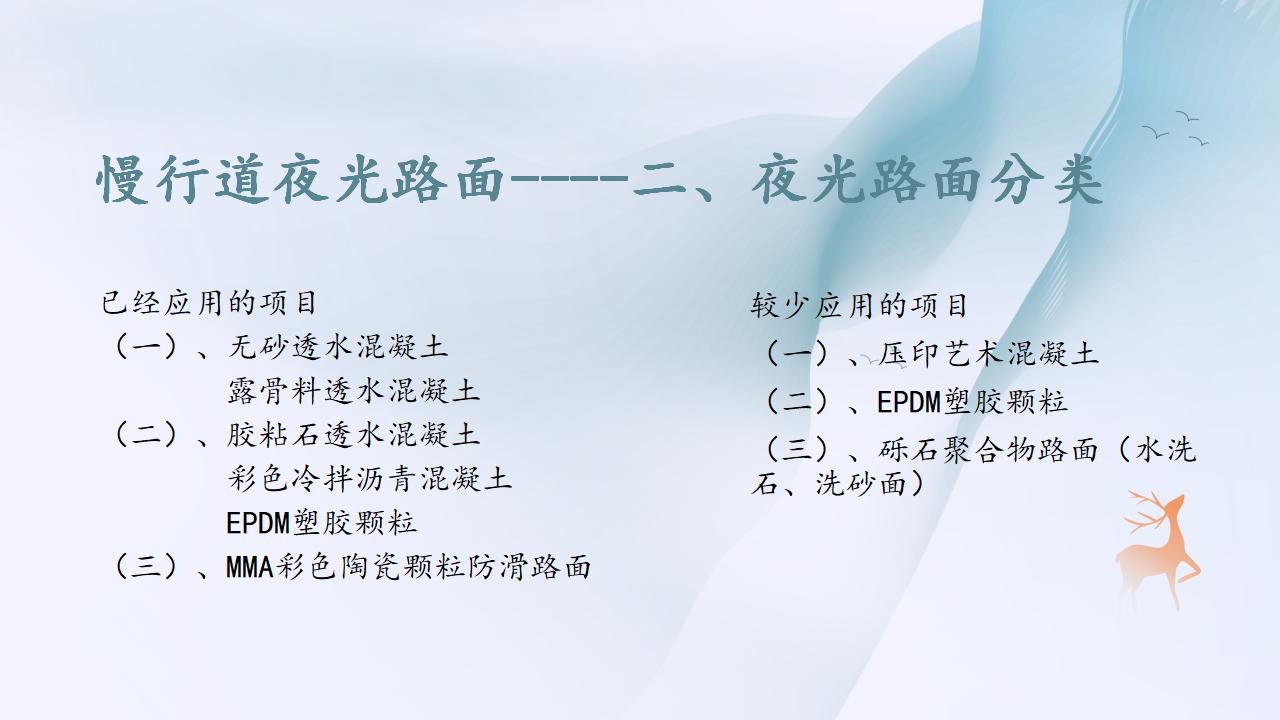 慢行道夜光路面----二、夜光路面分类

已经应用的项目
（一）、无砂透水混凝土
露骨料透水混凝土
（二）、胶粘石透水混凝土
彩色冷拌沥青混凝土
EPDM塑胶颗粒
（三）、MMA彩色陶瓷颗粒防滑路面

较少应用的项目
（一）、压印艺术混凝土
（二）、EPDM塑胶颗粒
（三）、砾石聚合物路面（水洗石、洗砂面）